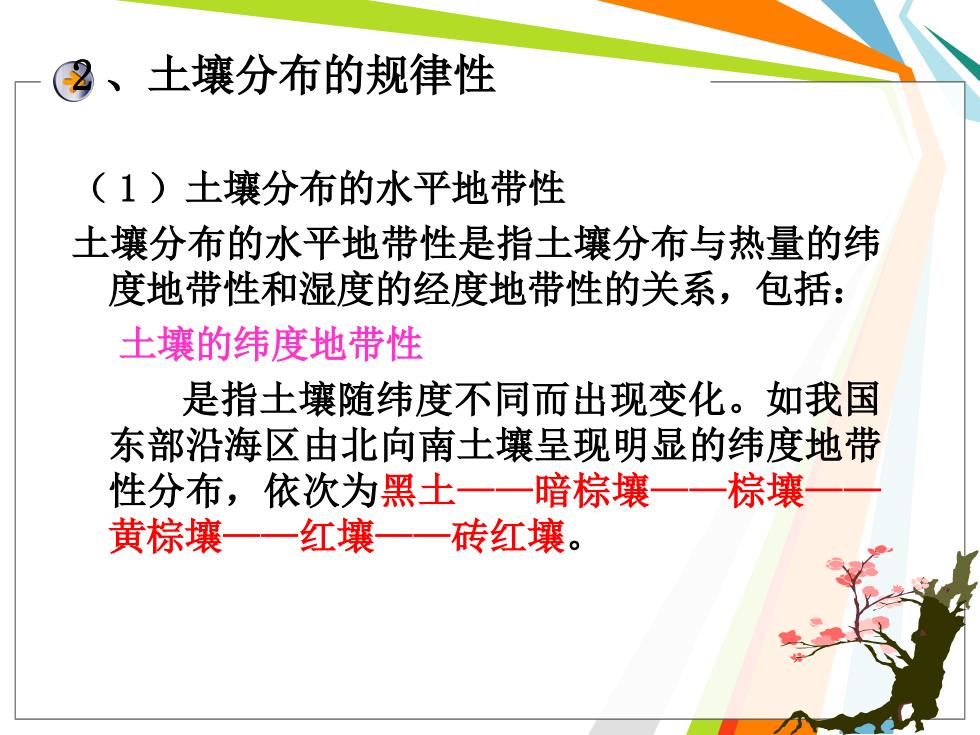 2 、土壤分布的规律性

（1）土壤分布的水平地带性

土壤分布的水平地带性是指土壤分布与热量的纬度地带性和湿度的经度地带性的关系，包括：

土壤的纬度地带性

是指土壤随纬度不同而出现变化。如我国东部沿海区由北向南土壤呈现明显的纬度地带性分布，依次为黑土——暗棕壤——棕壤——黄棕壤——红壤——砖红壤。